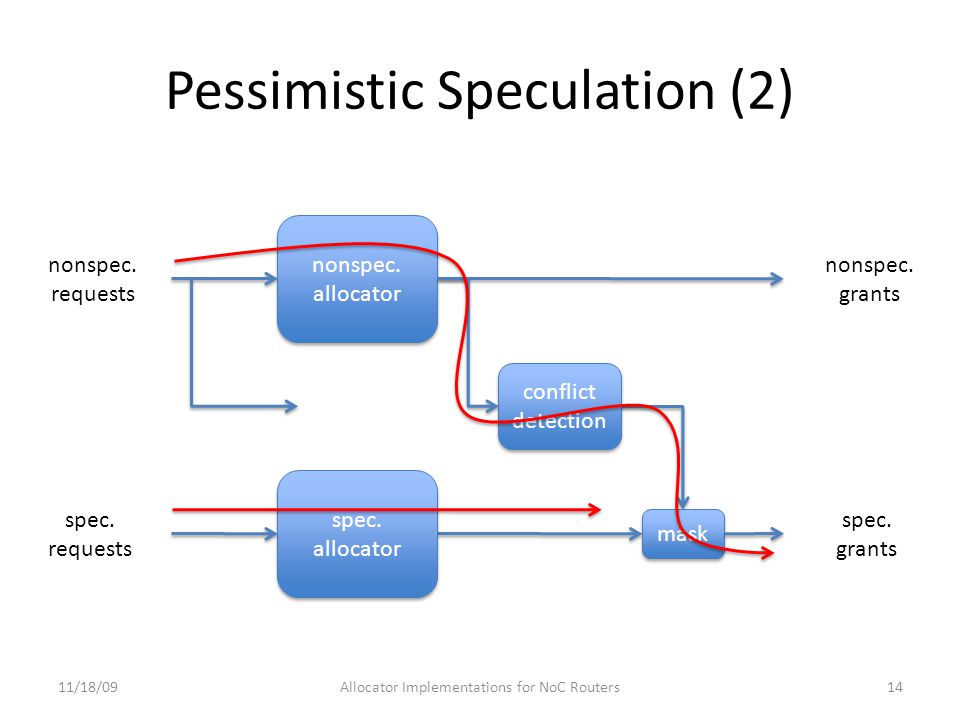 Pessimistic Speculation (2)

nonspec. requests

nonspec. allocator

nonspec. grants

conflict detection

spec. requests

spec. allocator

mask

spec. grants

11/18/09

Allocator Implementations for NoC Routers

14